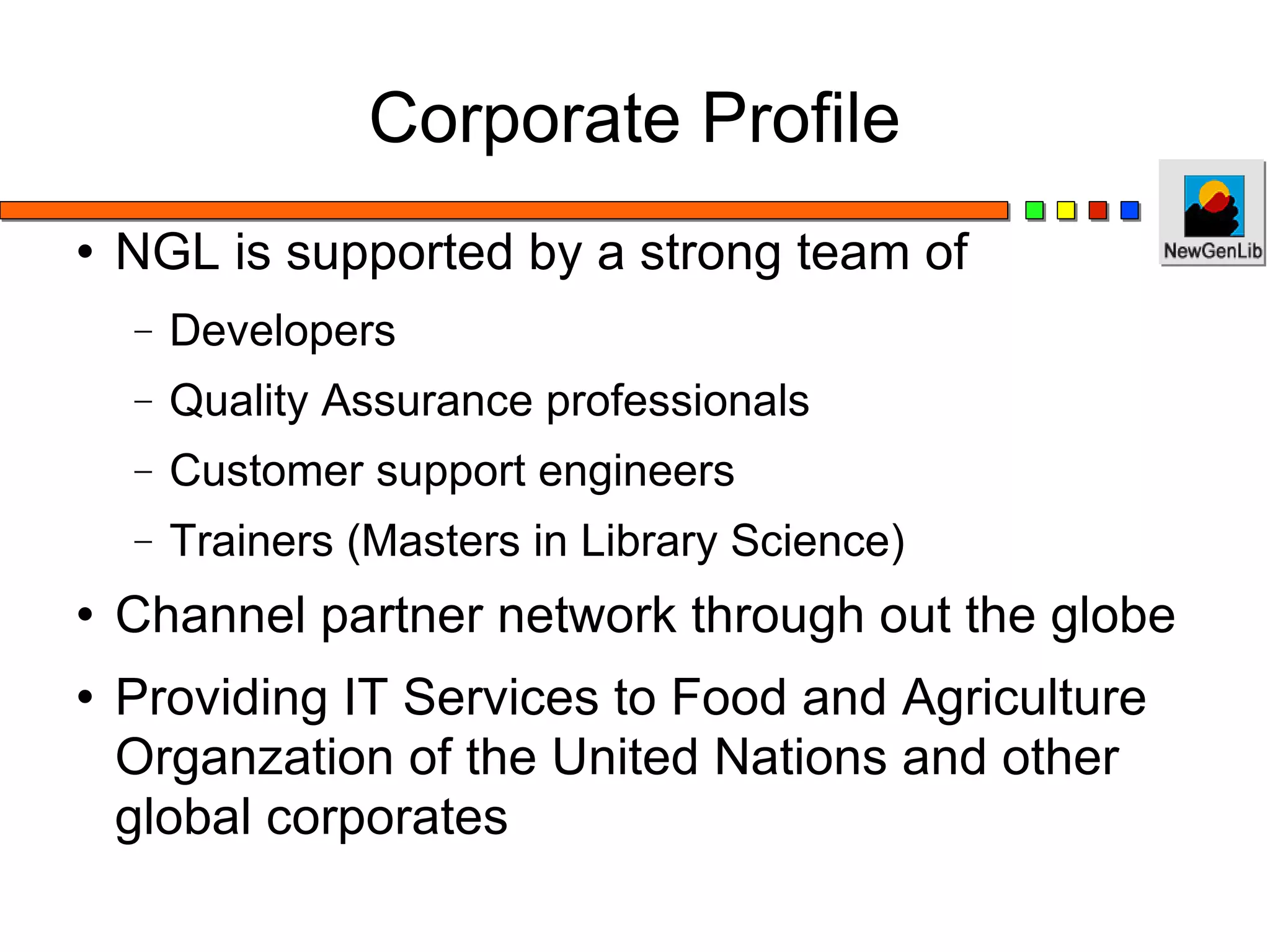 Corporate Profile

NewGenLib

• NGL is supported by a strong team of
  – Developers
  – Quality Assurance professionals
  – Customer support engineers
  – Trainers (Masters in Library Science)
• Channel partner network through out the globe
• Providing IT Services to Food and Agriculture Organzation of the United Nations and other global corporates